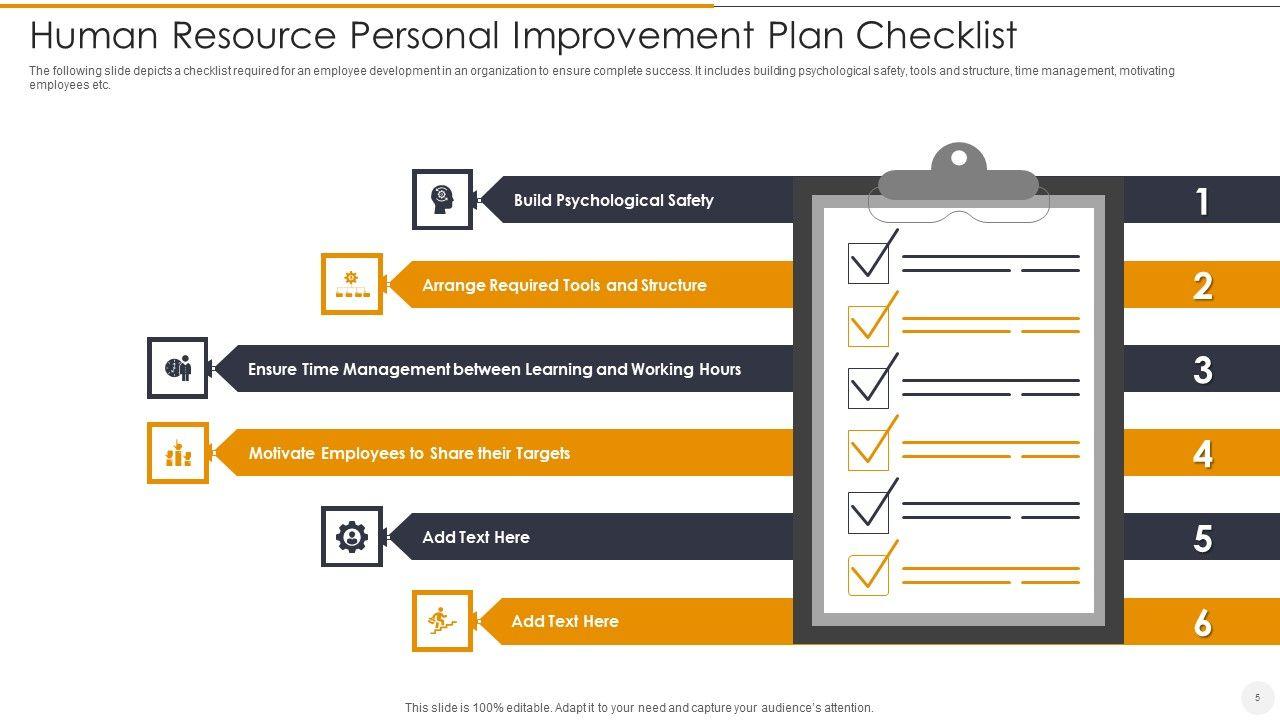 Human Resource Personal Improvement Plan Checklist

The following slide depicts a checklist required for an employee development in an organization to ensure complete success. It includes building psychological safety, tools and structure, time management, motivating employees etc.

Build Psychological Safety

1

Arrange Required Tools and Structure

2

Ensure Time Management between Learning and Working Hours

3

Motivate Employees to Share their Targets

4

Add Text Here

5

Add Text Here

6

This slide is 100% editable. Adapt it to your need and capture your audience's attention.

5